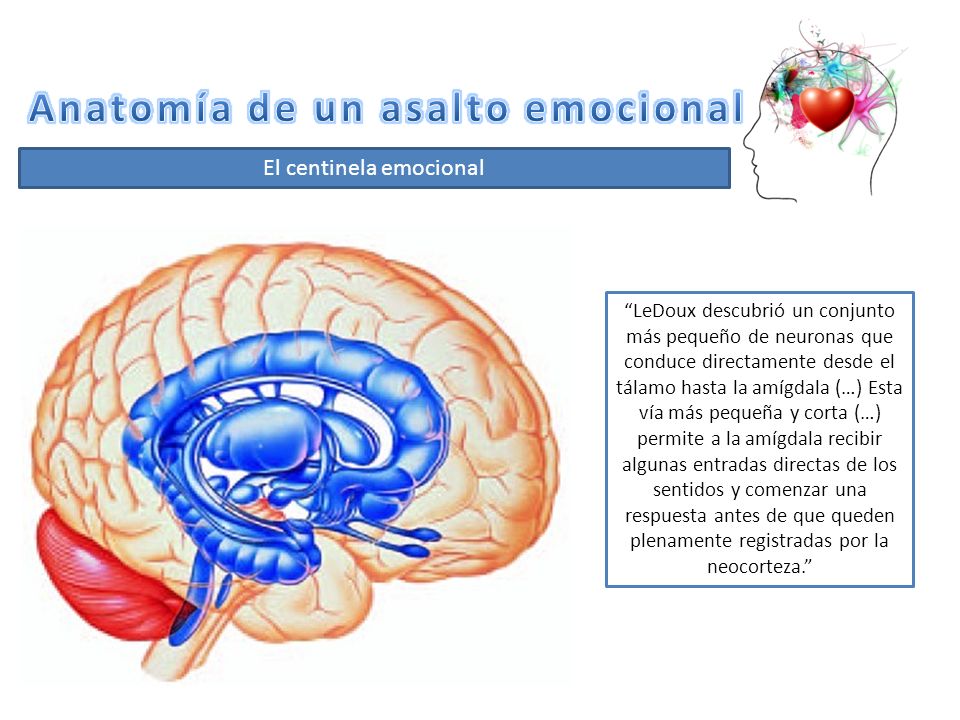 Anatomía de un asalto emocional

El centinela emocional

“LeDoux descubrió un conjunto más pequeño de neuronas que conduce directamente desde el tálamo hasta la amígdala (…) Esta vía más pequeña y corta (…) permite a la amígdala recibir algunas entradas directas de los sentidos y comenzar una respuesta antes de que queden plenamente registradas por la neocorteza.”